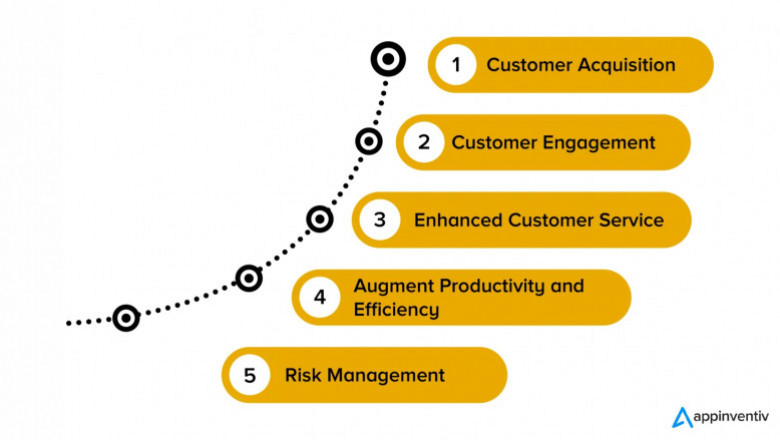 1 Customer Acquisition

2 Customer Engagement

3 Enhanced Customer Service

4 Augment Productivity and Efficiency

5 Risk Management

appinventiv